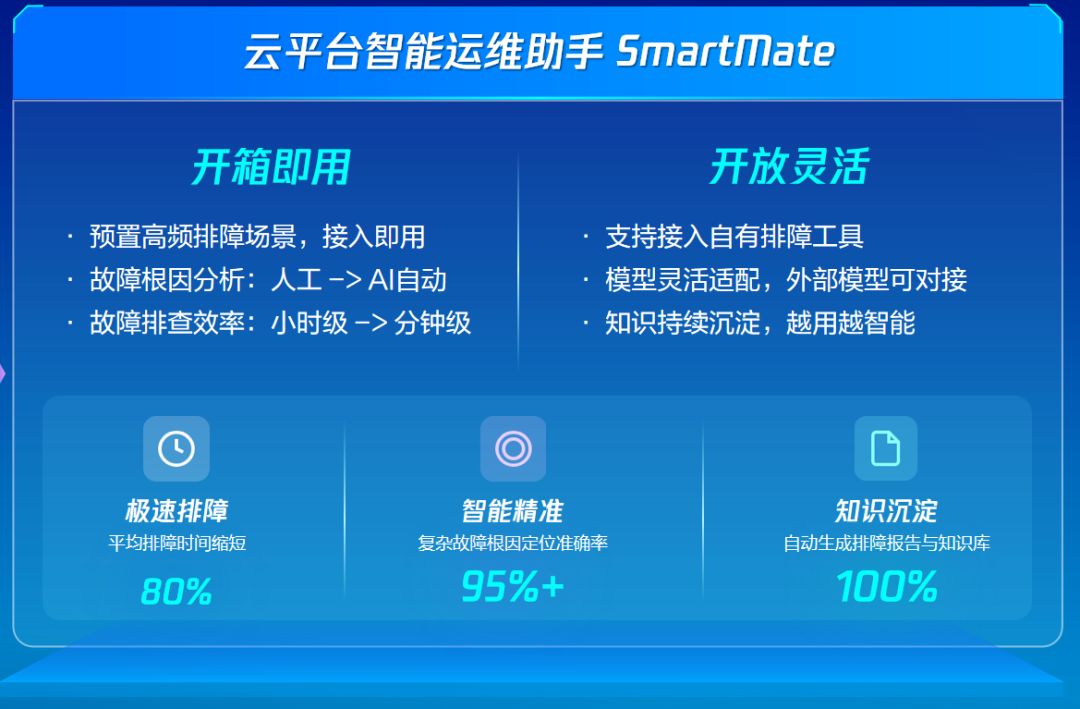 云平台智能运维助手 SmartMate

开箱即用

· 预置高频排障场景，接入即用
· 故障根因分析：人工 -> AI自动
· 故障排查效率：小时级 -> 分钟级

开放灵活

· 支持接入自有排障工具
· 模型灵活适配，外部模型可对接
· 知识持续沉淀，越用越智能

极速排障
平均排障时间缩短
80%

智能精准
复杂故障根因定位准确率
95%+

知识沉淀
自动生成排障报告与知识库
100%